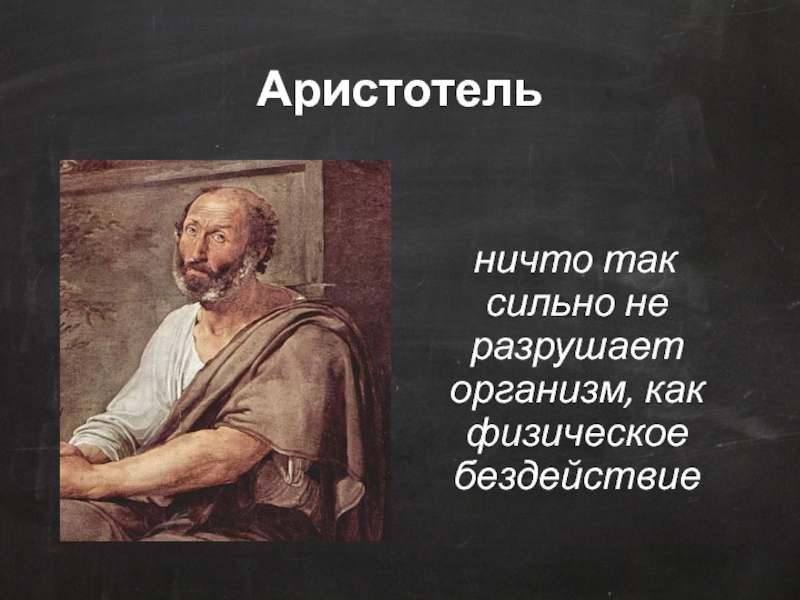 Аристотель

ничто так сильно не разрушает организм, как физическое бездействие